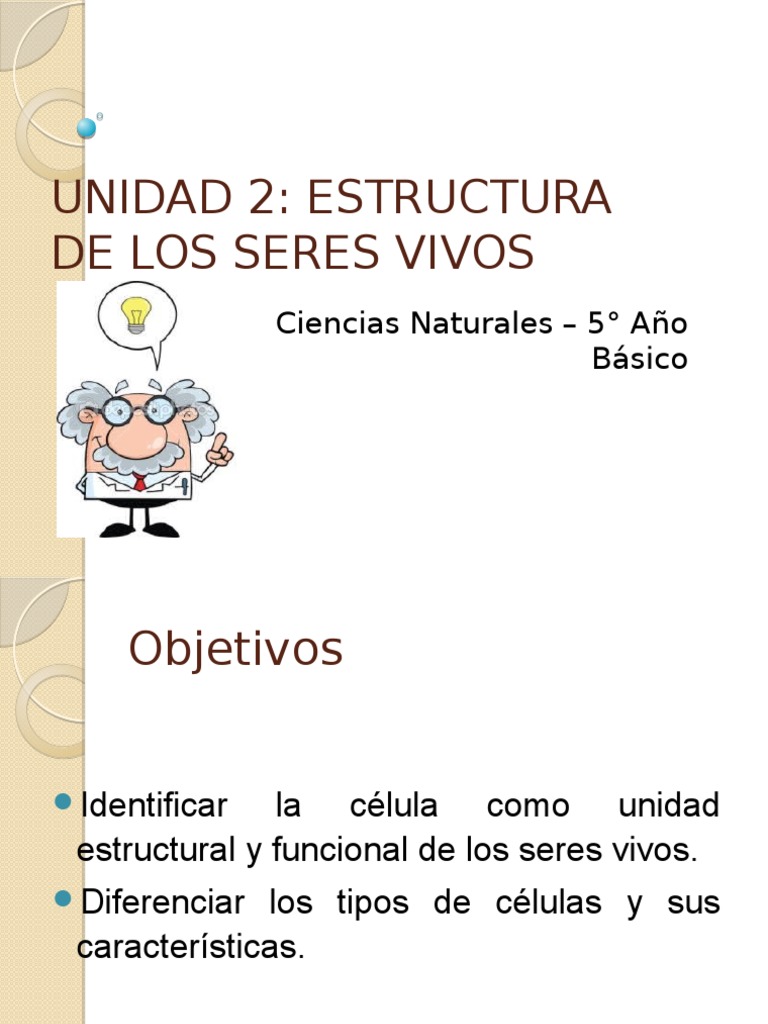 UNIDAD 2: ESTRUCTURA DE LOS SERES VIVOS

Ciencias Naturales – 5° Año Básico

Objetivos

Identificar la célula como unidad estructural y funcional de los seres vivos.

Diferenciar los tipos de células y sus características.